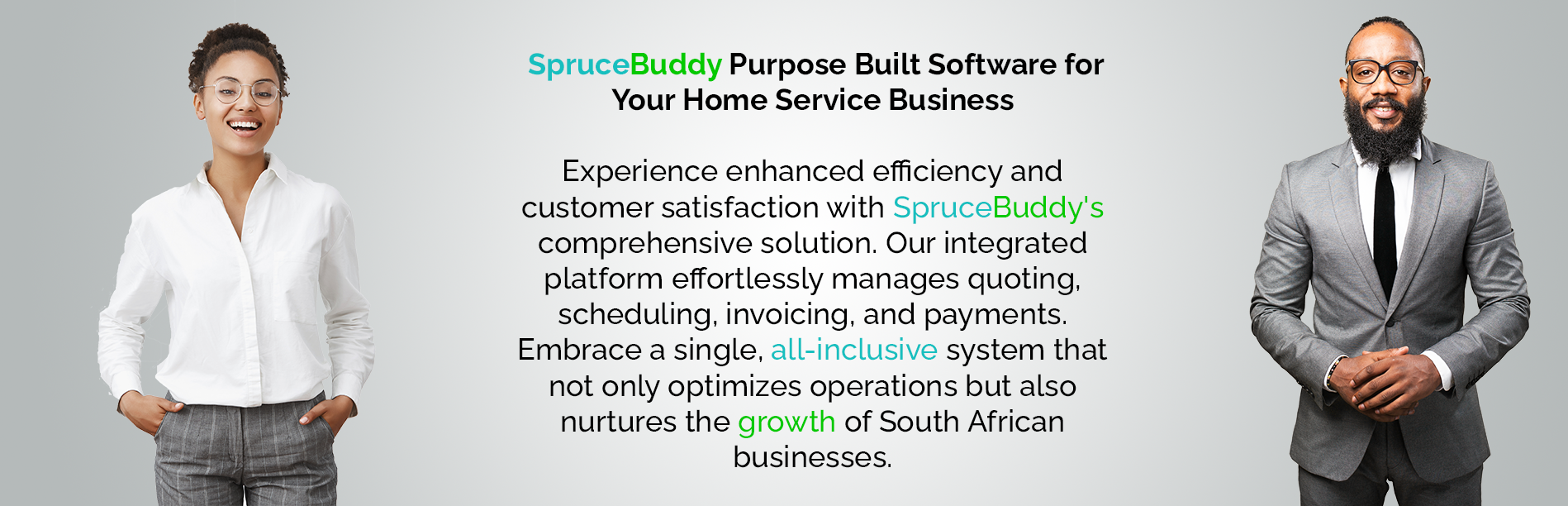 SpruceBuddy Purpose Built Software for Your Home Service Business

Experience enhanced efficiency and customer satisfaction with SpruceBuddy's comprehensive solution. Our integrated platform effortlessly manages quoting, scheduling, invoicing, and payments. Embrace a single, all-inclusive system that not only optimizes operations but also nurtures the growth of South African businesses.